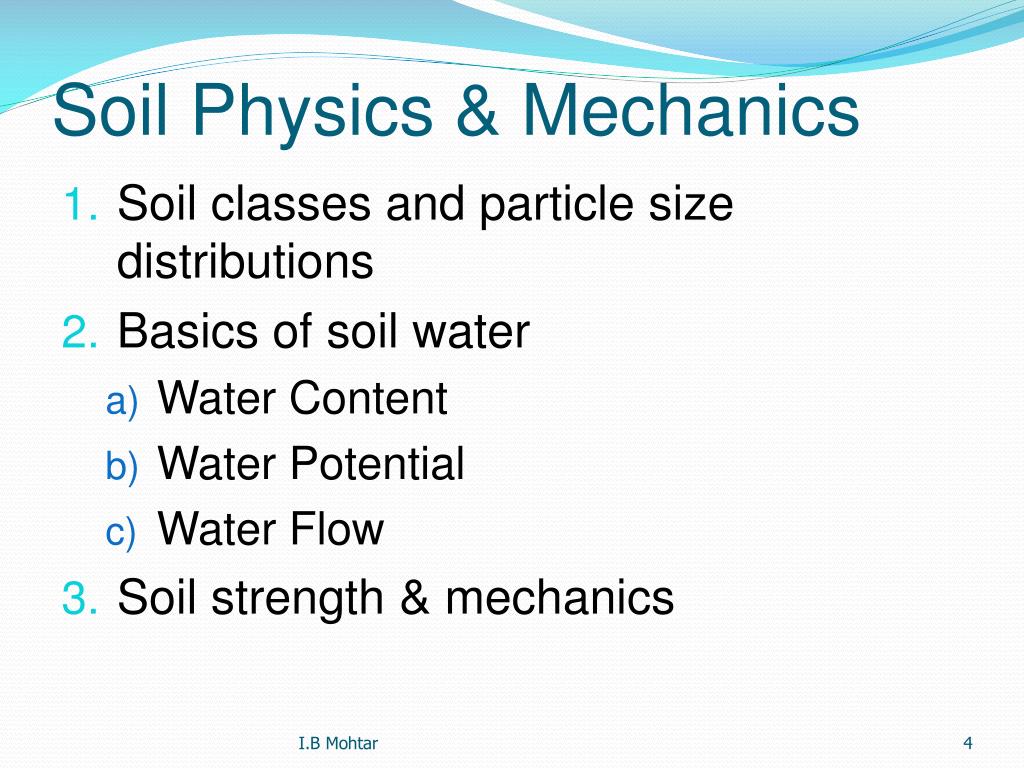 Soil Physics & Mechanics

1. Soil classes and particle size distributions
2. Basics of soil water
a) Water Content
b) Water Potential
c) Water Flow
3. Soil strength & mechanics

I.B Mohtar

4